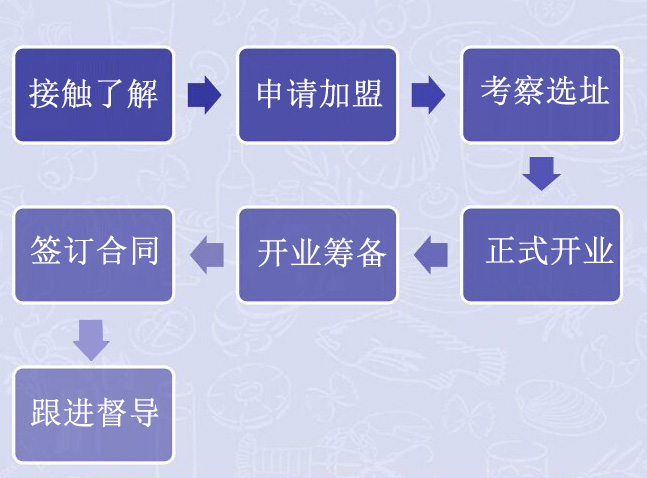 接触了解

申请加盟

考察选址

正式开业

开业筹备

签订合同

跟进督导